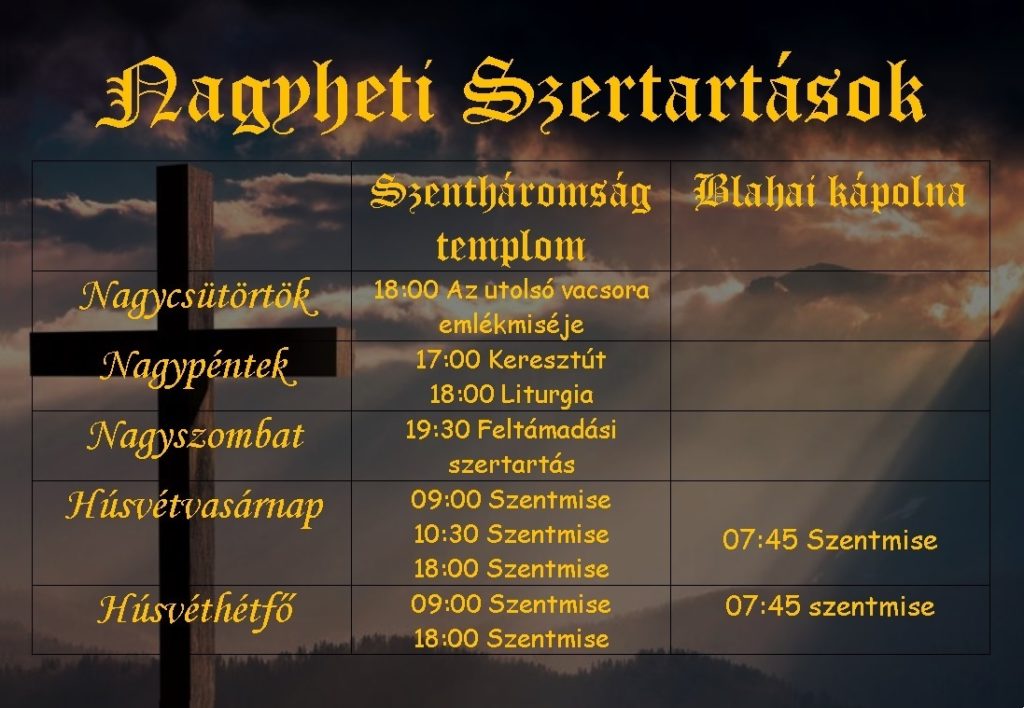 Nagyheti Szertartások

| | Szentháromság templom | Blahai kápolna |
|---|---|---|
| Nagycsütörtök | 18:00 Az utolsó vacsora emlékmiséje | |
| Nagypéntek | 17:00 Keresztút 18:00 Liturgia | |
| Nagyszombat | 19:30 Feltámadási szertartás | |
| Húsvétvasárnap | 09:00 Szentmise 10:30 Szentmise 18:00 Szentmise | 07:45 Szentmise |
| Húsvéthétfő | 09:00 Szentmise 18:00 Szentmise | 07:45 szentmise |